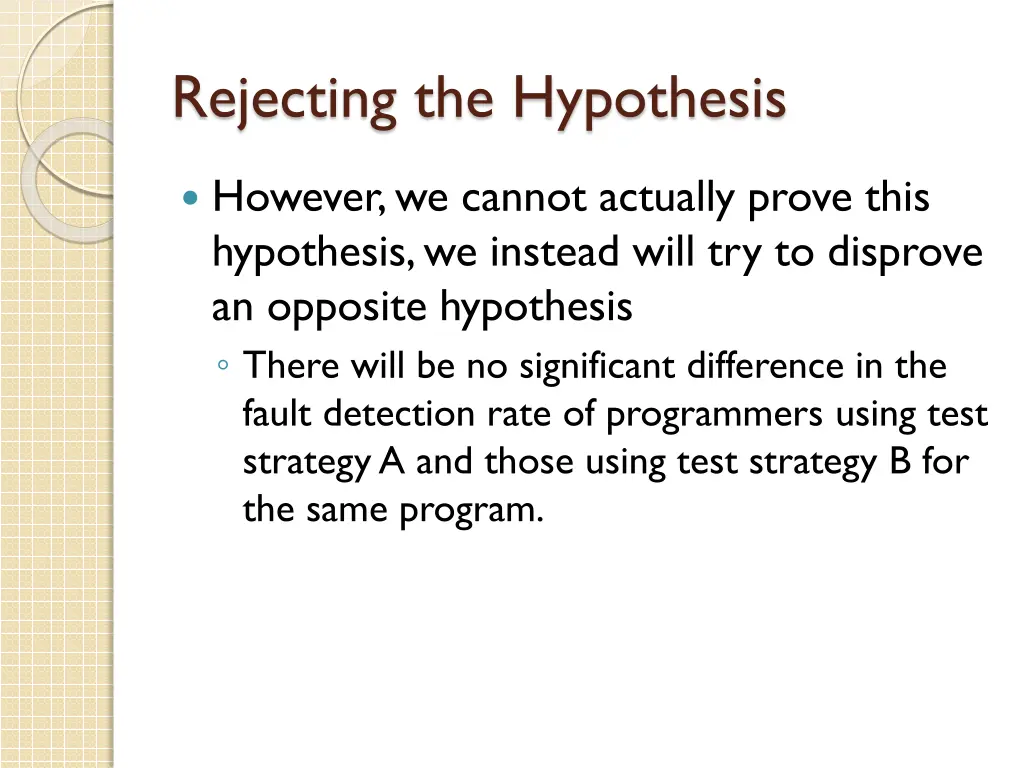 Rejecting the Hypothesis

However, we cannot actually prove this hypothesis, we instead will try to disprove an opposite hypothesis

There will be no significant difference in the fault detection rate of programmers using test strategy A and those using test strategy B for the same program.